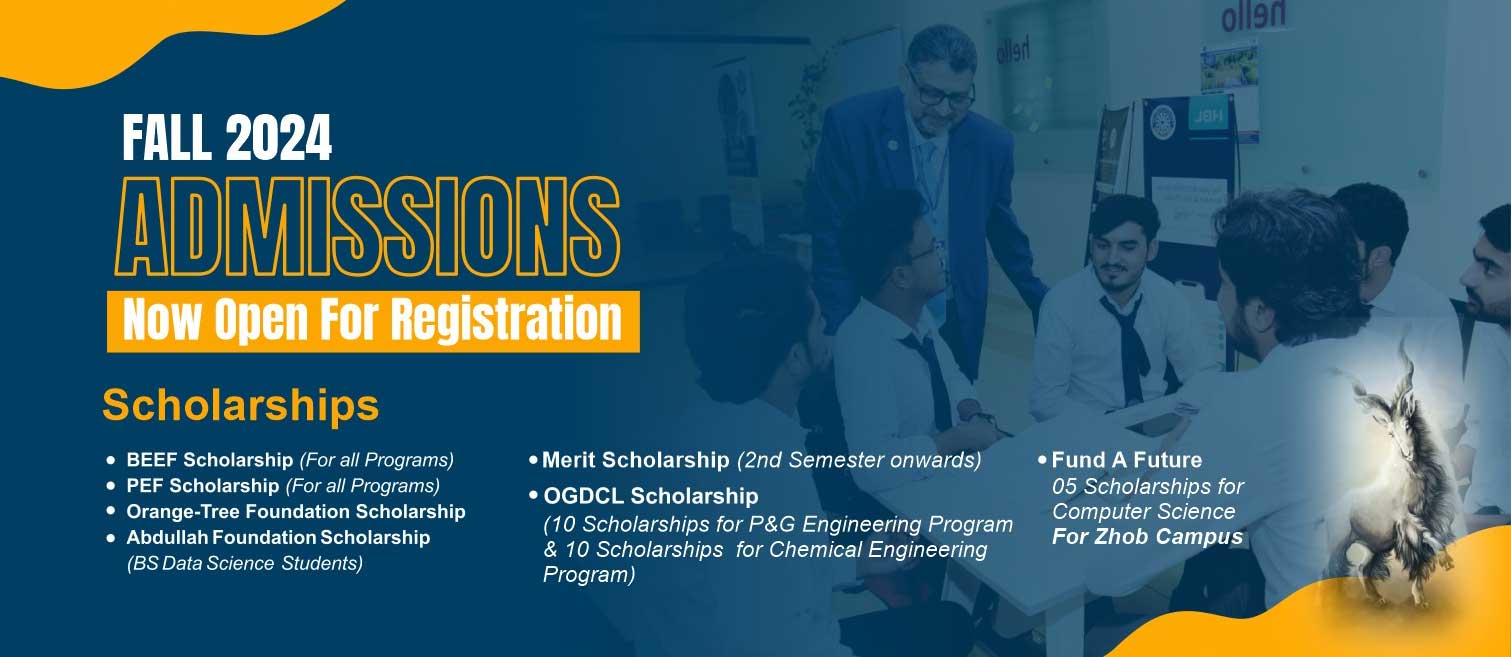 FALL 2024
ADMISSIONS
Now Open For Registration

Scholarships

• BEEF Scholarship (For all Programs)
• PEF Scholarship (For all Programs)
• Orange-Tree Foundation Scholarship
• Abdullah Foundation Scholarship (BS Data Science Students)

• Merit Scholarship (2nd Semester onwards)
• OGDCL Scholarship (10 Scholarships for P&G Engineering Program & 10 Scholarships for Chemical Engineering Program)

• Fund A Future
05 Scholarships for Computer Science
For Zhob Campus

hello
hello
HBL